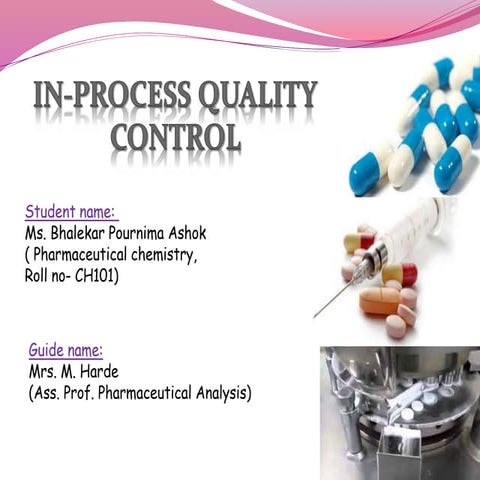 IN-PROCESS QUALITY CONTROL

Student name:
Ms. Bhalekar Pournima Ashok
( Pharmaceutical chemistry,
Roll no- CH101)

Guide name:
Mrs. M. Harde
(Ass. Prof. Pharmaceutical Analysis)